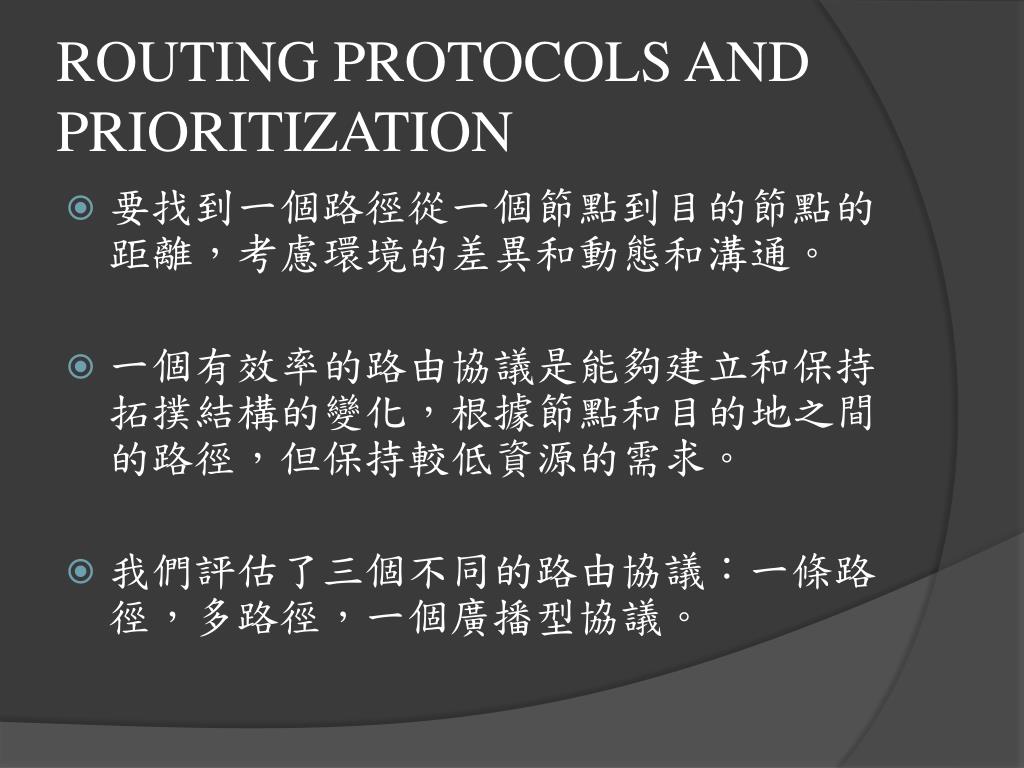 ROUTING PROTOCOLS AND PRIORITIZATION

要找到一個路徑從一個節點到目的節點的距離，考慮環境的差異和動態和溝通。

一個有效率的路由協議是能夠建立和保持拓撲結構的變化，根據節點和目的地之間的路徑，但保持較低資源的需求。

我們評估了三個不同的路由協議：一條路徑，多路徑，一個廣播型協議。